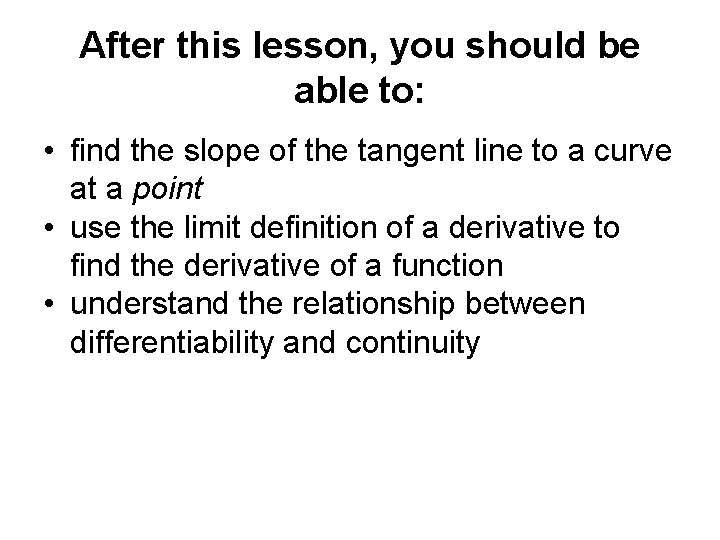 After this lesson, you should be able to:

• find the slope of the tangent line to a curve at a point
• use the limit definition of a derivative to find the derivative of a function
• understand the relationship between differentiability and continuity